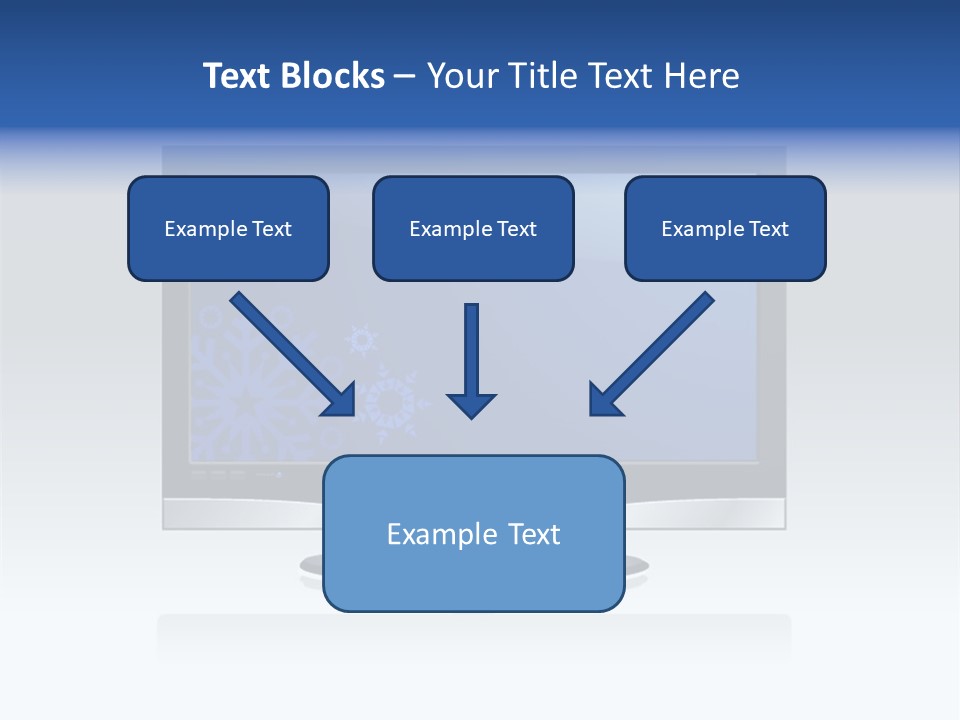 Text Blocks – Your Title Text Here

Example Text

Example Text

Example Text

Example Text